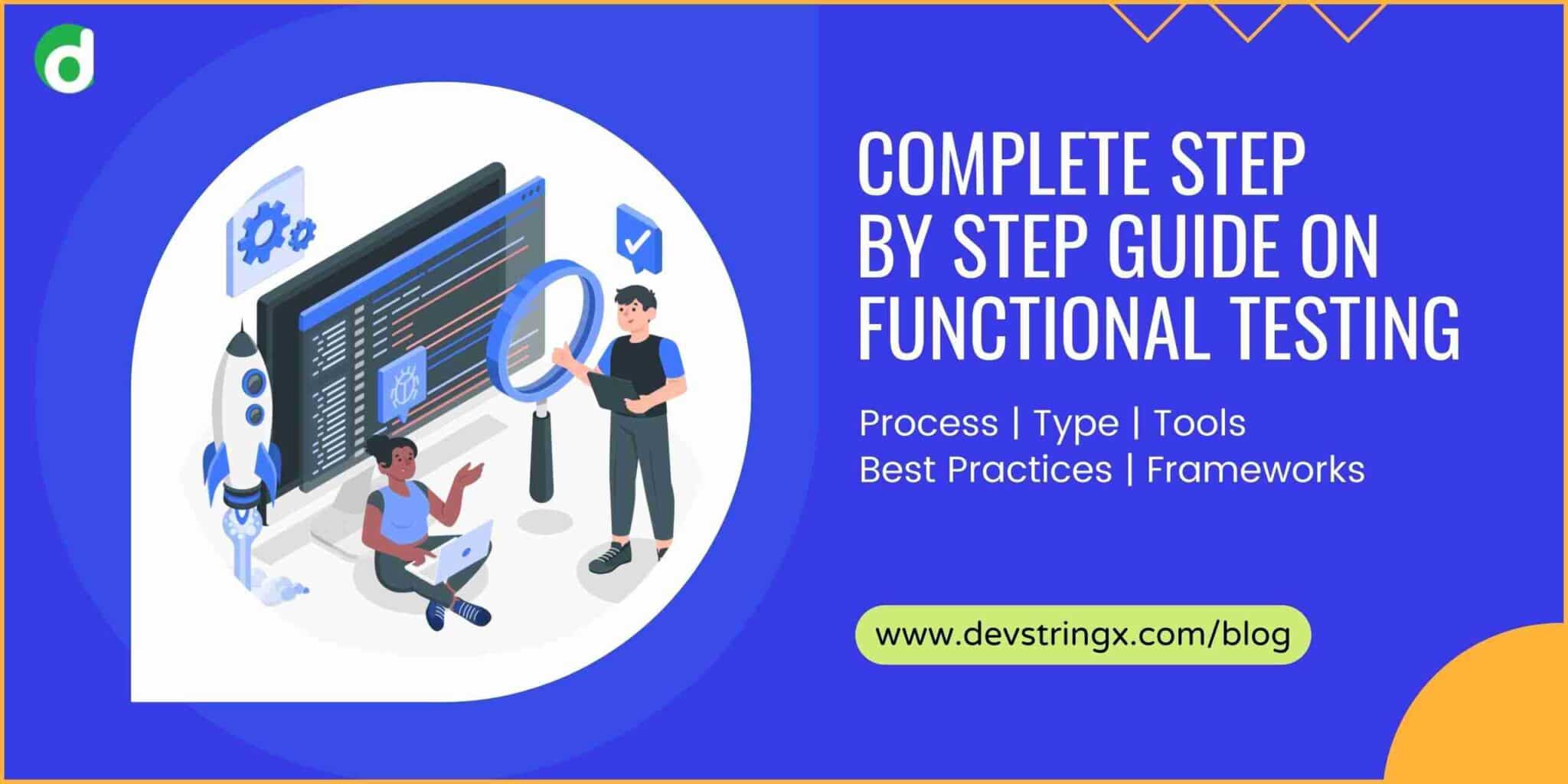 d

COMPLETE STEP BY STEP GUIDE ON FUNCTIONAL TESTING

Process | Type | Tools
Best Practices | Frameworks

www.devstringx.com/blog